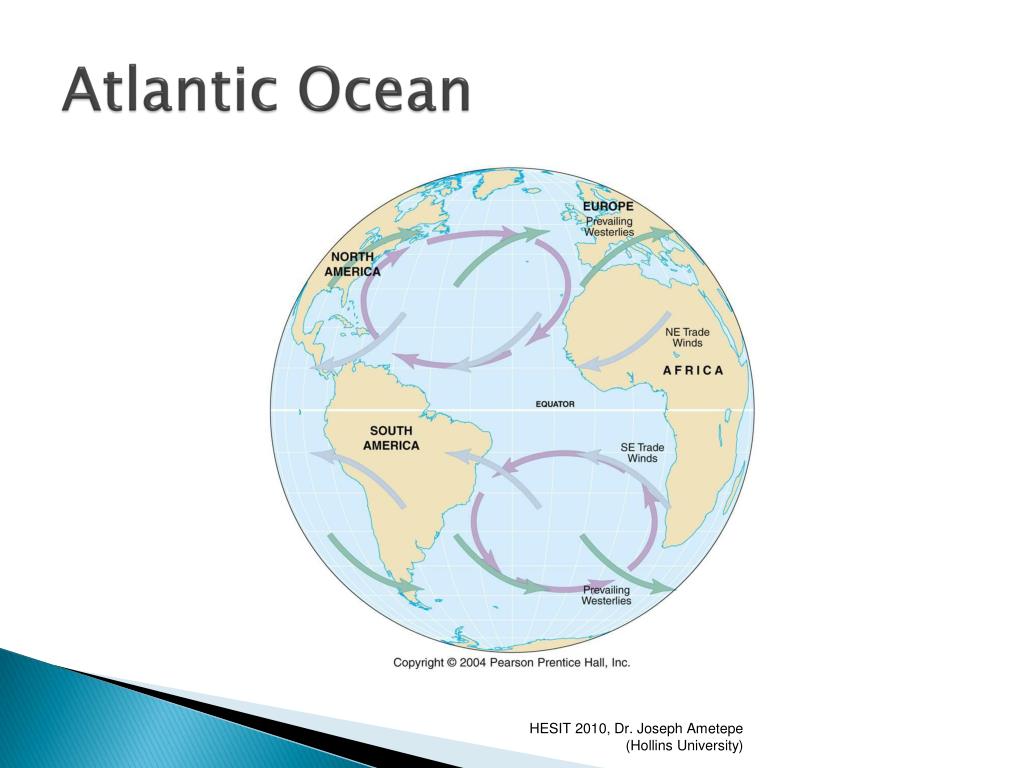 Atlantic Ocean

EUROPE
Prevailing Westerlies

NORTH AMERICA

NE Trade Winds

AFRICA

EQUATOR

SOUTH AMERICA

SE Trade Winds

Prevailing Westerlies

Copyright © 2004 Pearson Prentice Hall, Inc.

HESIT 2010, Dr. Joseph Ametepe (Hollins University)